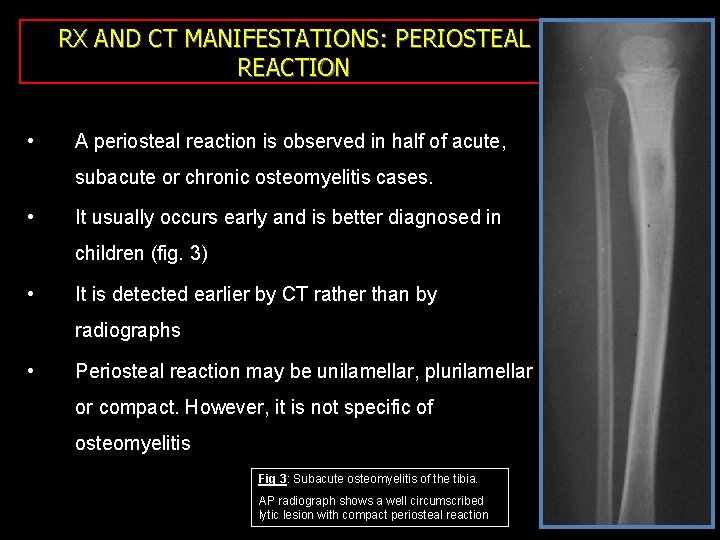 RX AND CT MANIFESTATIONS: PERIOSTEAL REACTION

• A periosteal reaction is observed in half of acute, subacute or chronic osteomyelitis cases.

• It usually occurs early and is better diagnosed in children (fig. 3)

• It is detected earlier by CT rather than by radiographs

• Periosteal reaction may be unilamellar, plurilamellar or compact. However, it is not specific of osteomyelitis

Fig 3: Subacute osteomyelitis of the tibia.

AP radiograph shows a well circumscribed lytic lesion with compact periosteal reaction